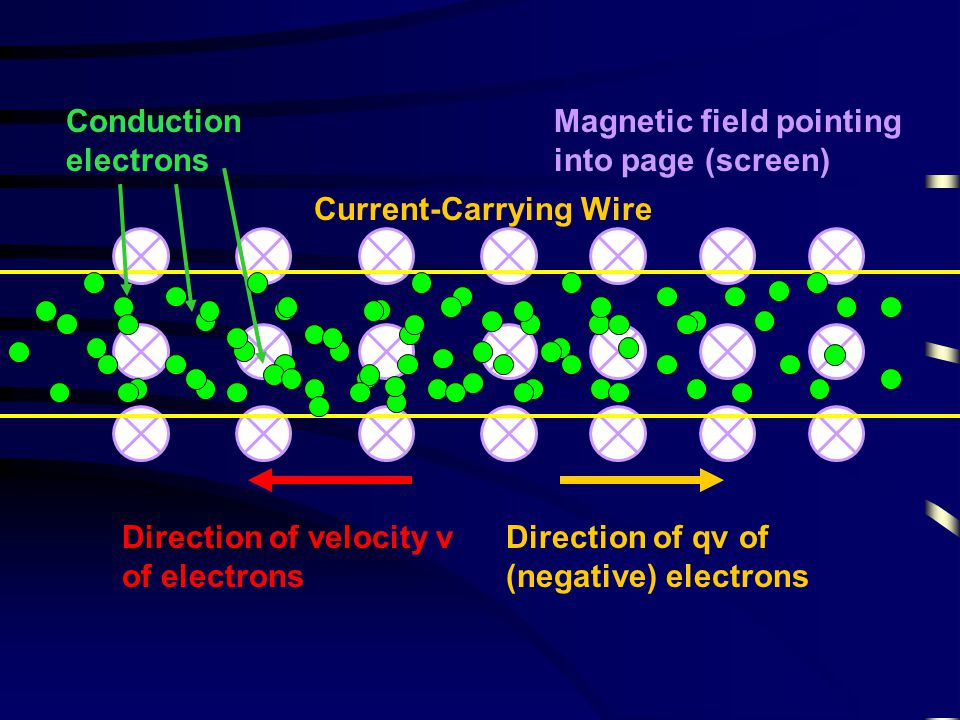 Conduction electrons

Magnetic field pointing into page (screen)

Current-Carrying Wire

Direction of velocity v of electrons

Direction of qv of (negative) electrons